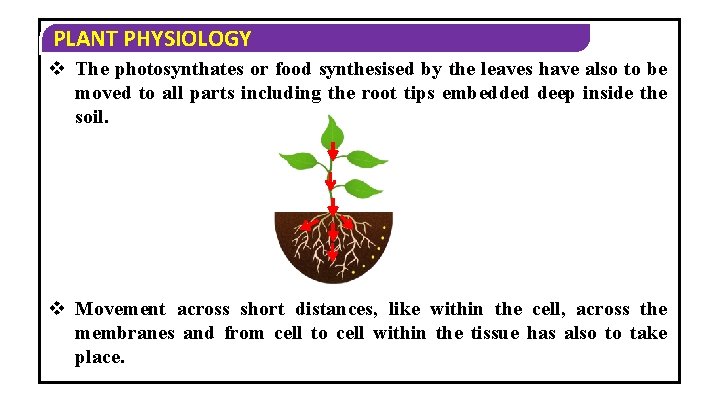 PLANT PHYSIOLOGY

❖ The photosynthates or food synthesised by the leaves have also to be moved to all parts including the root tips embedded deep inside the soil.

❖ Movement across short distances, like within the cell, across the membranes and from cell to cell within the tissue has also to take place.